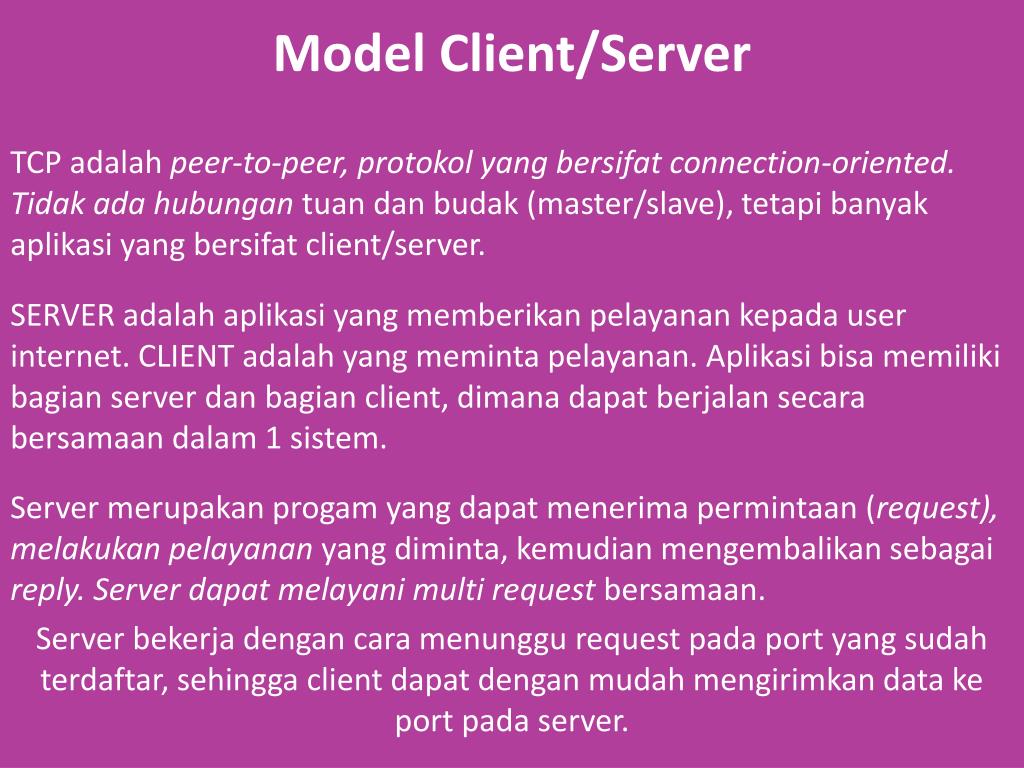 Model Client/Server

TCP adalah peer-to-peer, protokol yang bersifat connection-oriented. Tidak ada hubungan tuan dan budak (master/slave), tetapi banyak aplikasi yang bersifat client/server.

SERVER adalah aplikasi yang memberikan pelayanan kepada user internet. CLIENT adalah yang meminta pelayanan. Aplikasi bisa memiliki bagian server dan bagian client, dimana dapat berjalan secara bersamaan dalam 1 sistem.

Server merupakan progam yang dapat menerima permintaan (request), melakukan pelayanan yang diminta, kemudian mengembalikan sebagai reply. Server dapat melayani multi request bersamaan.

Server bekerja dengan cara menunggu request pada port yang sudah terdaftar, sehingga client dapat dengan mudah mengirimkan data ke port pada server.